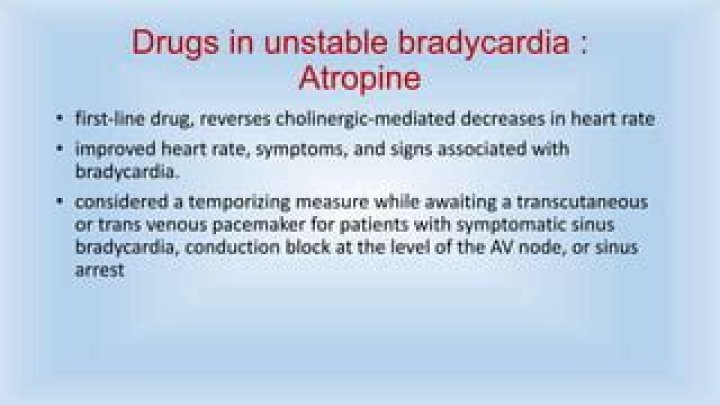 Drugs in unstable bradycardia : Atropine

• first-line drug, reverses cholinergic-mediated decreases in heart rate

• improved heart rate, symptoms, and signs associated with bradycardia.

• considered a temporizing measure while awaiting a transcutaneous or trans venous pacemaker for patients with symptomatic sinus bradycardia, conduction block at the level of the AV node, or sinus arrest